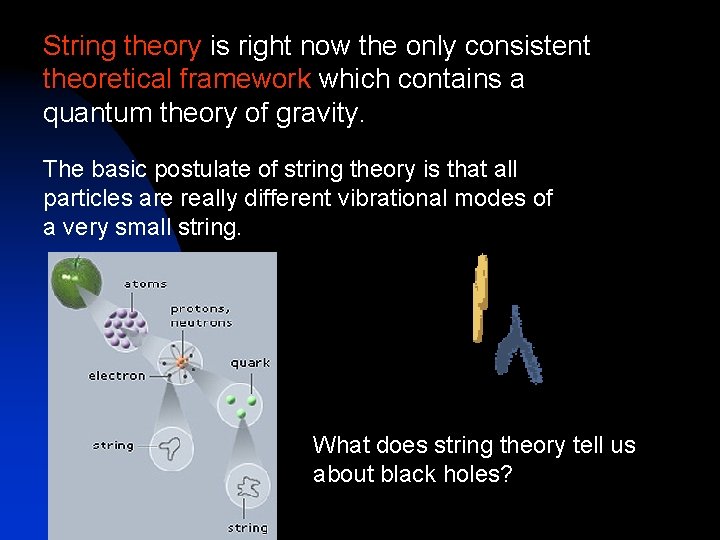 String theory is right now the only consistent theoretical framework which contains a quantum theory of gravity.

The basic postulate of string theory is that all particles are really different vibrational modes of a very small string.

atoms

protons, neutrons

electron

quark

string

string

What does string theory tell us about black holes?